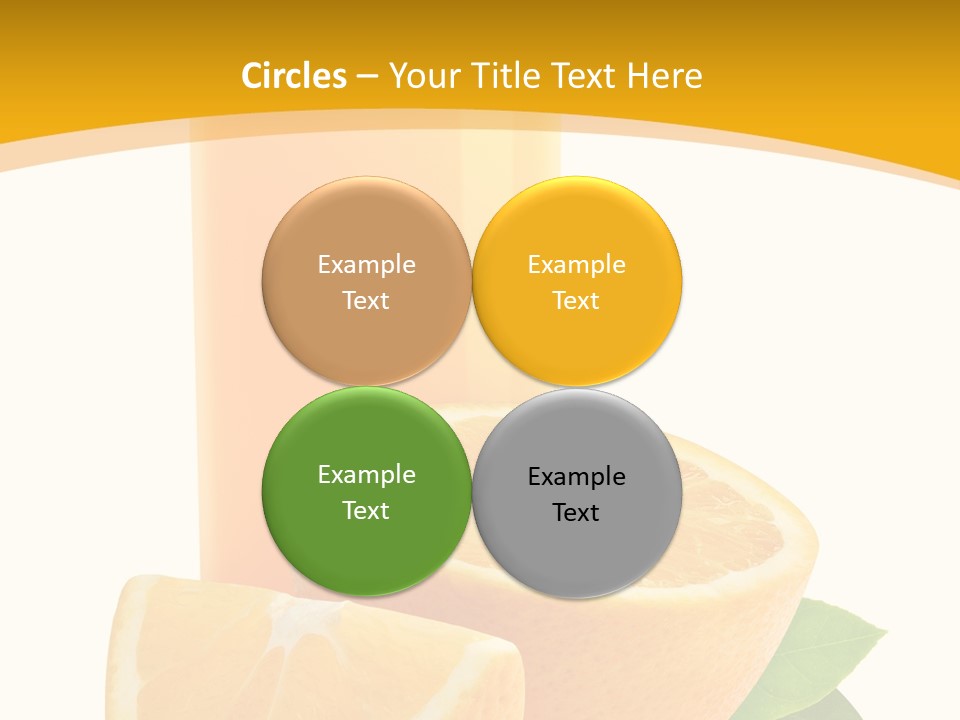 Circles – Your Title Text Here

Example Text

Example Text

Example Text

Example Text